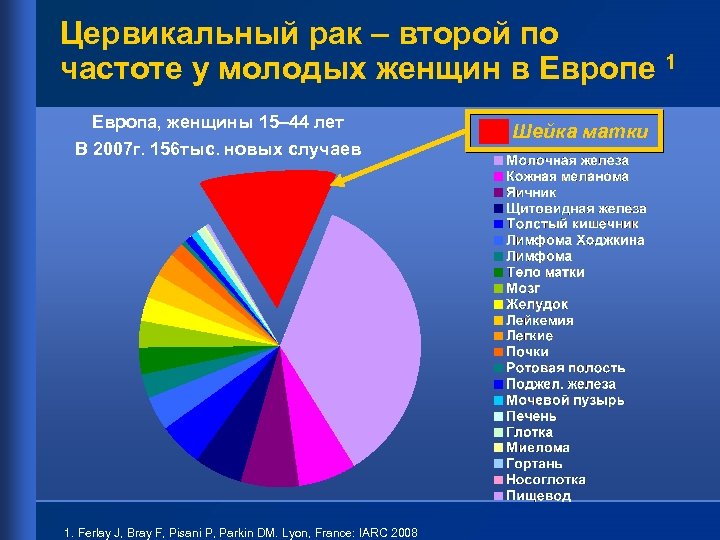 Цервикальный рак – второй по частоте у молодых женщин в Европе $^1$

Европа, женщины 15–44 лет
В 2007г. 156тыс. новых случаев

Шейка матки
Молочная железа
Кожная меланома
Яичник
Щитовидная железа
Толстый кишечник
Лимфома Ходжкина
Лимфома
Тело матки
Мозг
Желудок
Лейкемия
Легкие
Почки
Ротовая полость
Поджел. железа
Мочевой пузырь
Печень
Глотка
Миелома
Гортань
Носоглотка
Пищевод

1. Ferlay J, Bray F, Pisani P, Parkin DM. Lyon, France: IARC 2008